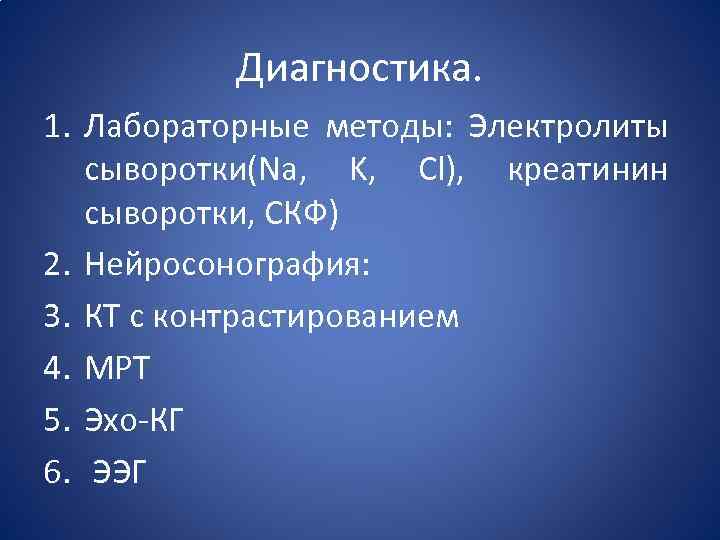 Диагностика.

1. Лабораторные методы: Электролиты сыворотки(Na, K, Cl), креатинин сыворотки, СКФ)
2. Нейросонография:
3. КТ с контрастированием
4. МРТ
5. Эхо-КГ
6. ЭЭГ